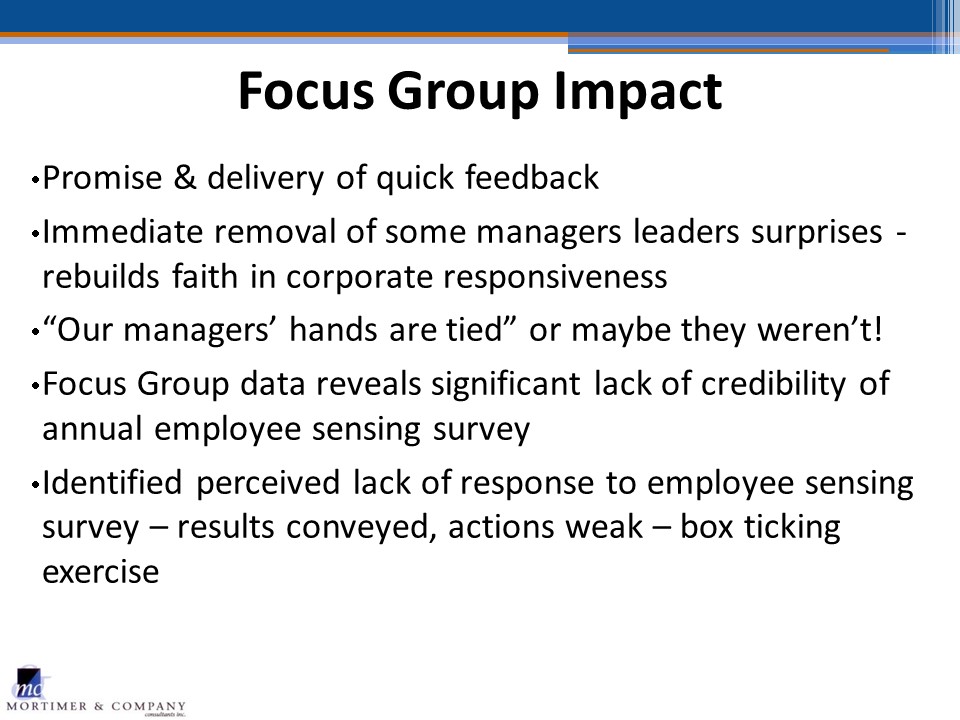 Focus Group Impact

•Promise & delivery of quick feedback

•Immediate removal of some managers leaders surprises - rebuilds faith in corporate responsiveness

•“Our managers’ hands are tied” or maybe they weren’t!

•Focus Group data reveals significant lack of credibility of annual employee sensing survey

•Identified perceived lack of response to employee sensing survey – results conveyed, actions weak – box ticking exercise

mc
MORTIMER & COMPANY
consultants inc.